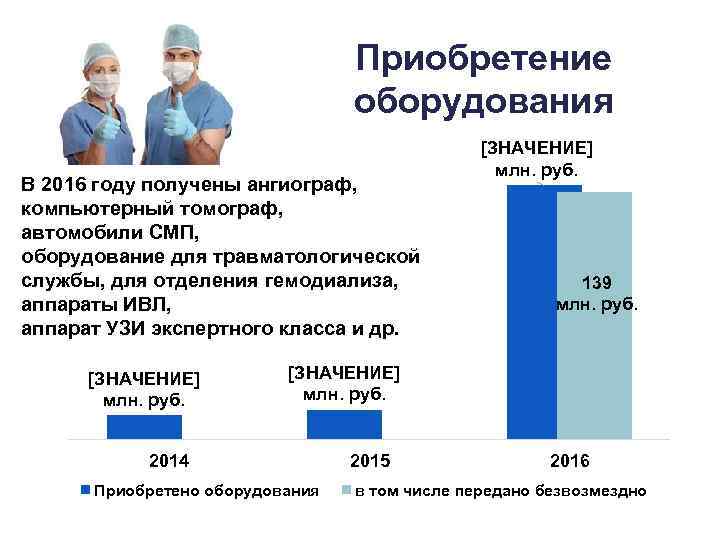 Приобретение оборудования

В 2016 году получены ангиограф, компьютерный томограф, автомобили СМП, оборудование для травматологической службы, для отделения гемодиализа, аппараты ИВЛ, аппарат УЗИ экспертного класса и др.

[ЗНАЧЕНИЕ] млн. руб.

[ЗНАЧЕНИЕ] млн. руб.

[ЗНАЧЕНИЕ] млн. руб.

139 млн. руб.

2014

2015

2016

Приобретено оборудования
в том числе передано безвозмездно